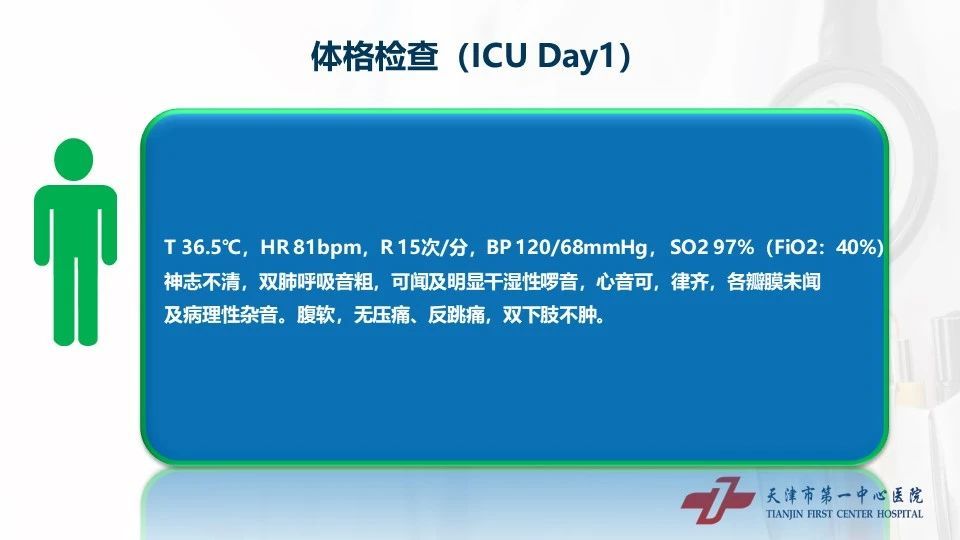 体格检查（ICU Day1）

T 36.5℃，HR 81bpm，R 15次/分，BP 120/68mmHg， SO2 97%（FiO2：40%）
神志不清，双肺呼吸音粗，可闻及明显干湿性啰音，心音可，律齐，各瓣膜未闻及病理性杂音。腹软，无压痛、反跳痛，双下肢不肿。

天津市第一中心医院
TIANJIN FIRST CENTER HOSPITAL